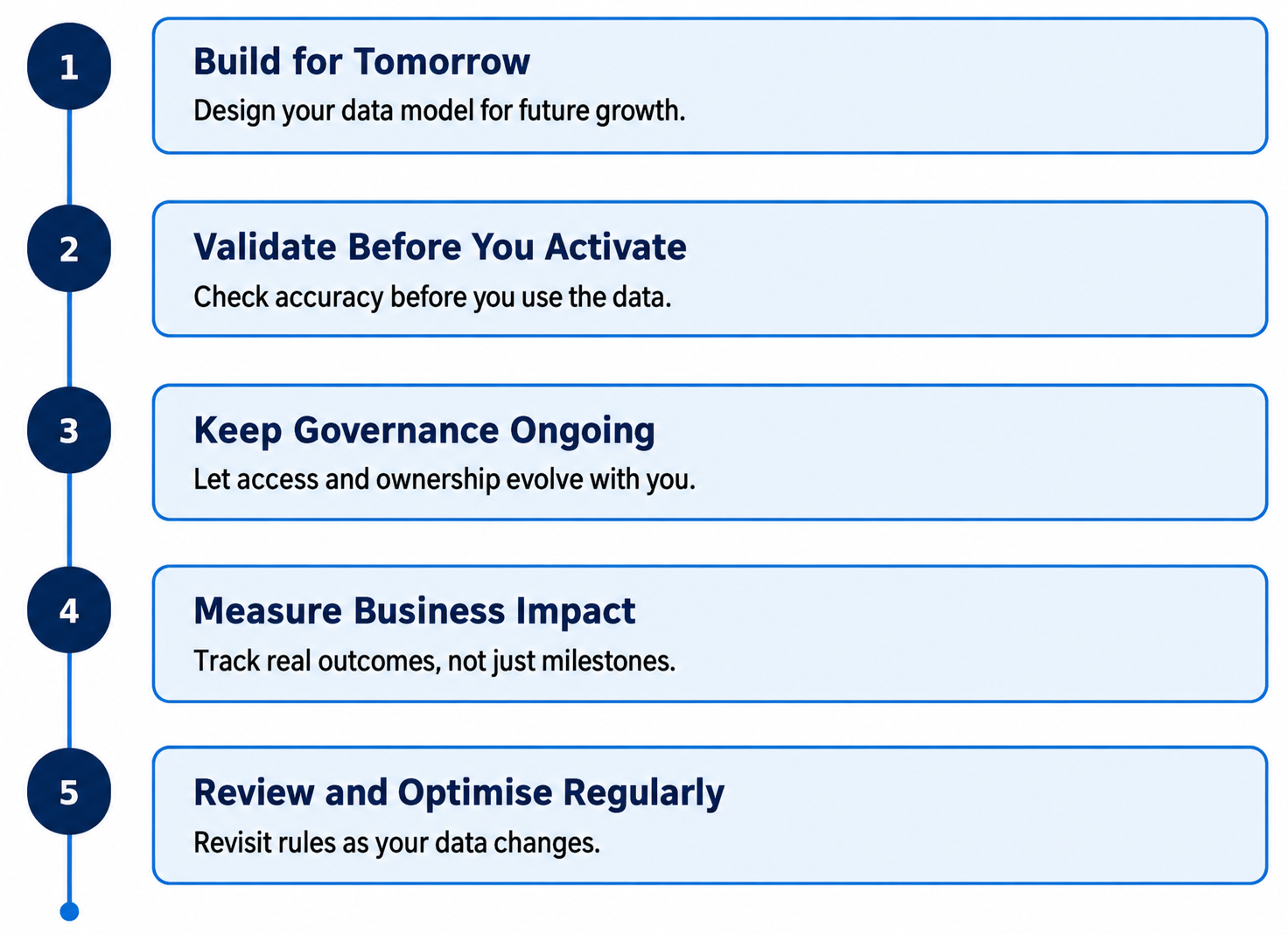 1

Build for Tomorrow

Design your data model for future growth.

2

Validate Before You Activate

Check accuracy before you use the data.

3

Keep Governance Ongoing

Let access and ownership evolve with you.

4

Measure Business Impact

Track real outcomes, not just milestones.

5

Review and Optimise Regularly

Revisit rules as your data changes.